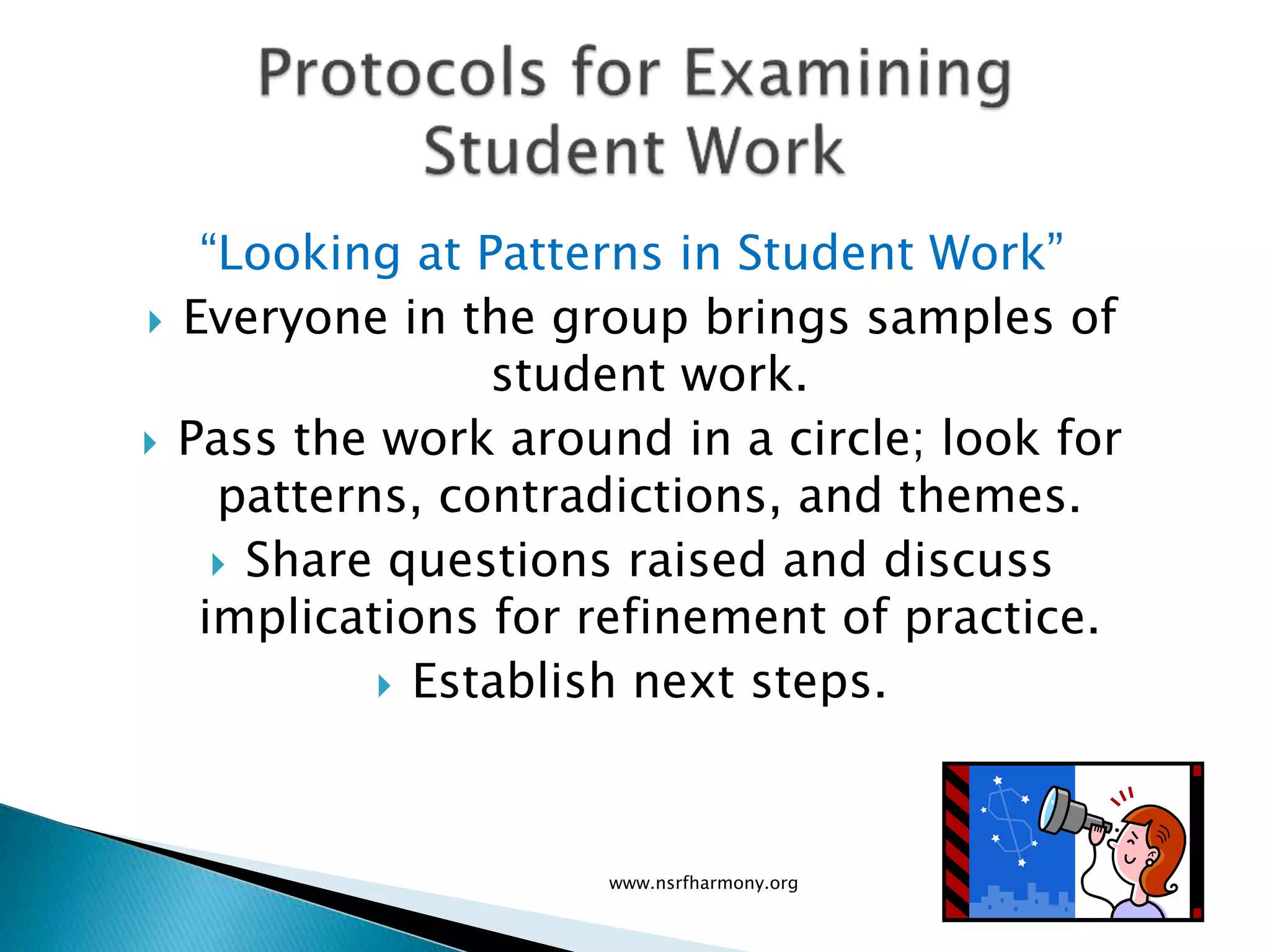 Protocols for Examining Student Work

“Looking at Patterns in Student Work”

Everyone in the group brings samples of student work.

Pass the work around in a circle; look for patterns, contradictions, and themes.

Share questions raised and discuss implications for refinement of practice.

Establish next steps.

www.nsrfharmony.org